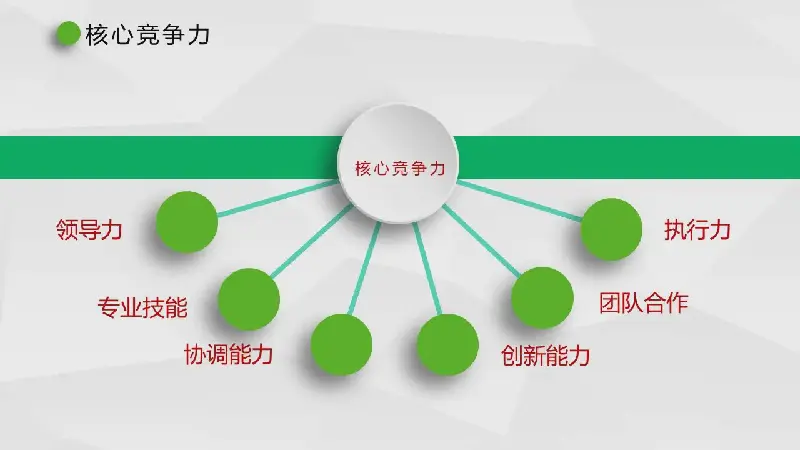 核心竞争力

核心竞争力

领导力

专业技能

协调能力

创新能力

团队合作

执行力